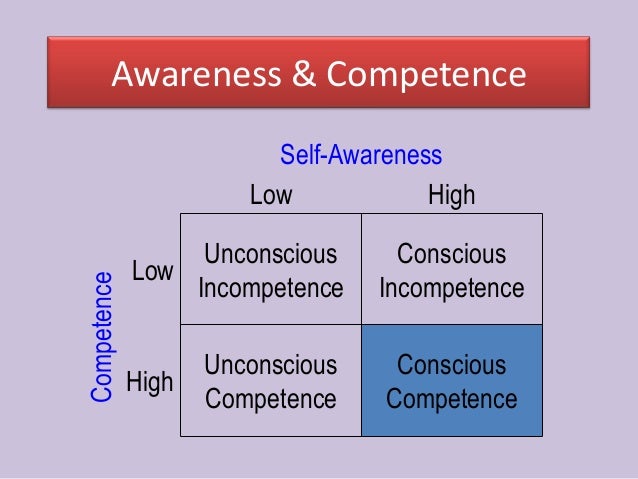 Awareness & Competence

Self-Awareness

Competence

| | Low | High |
|---|---|---|
| Low | Unconscious Incompetence | Conscious Incompetence |
| High | Unconscious Competence | Conscious Competence |